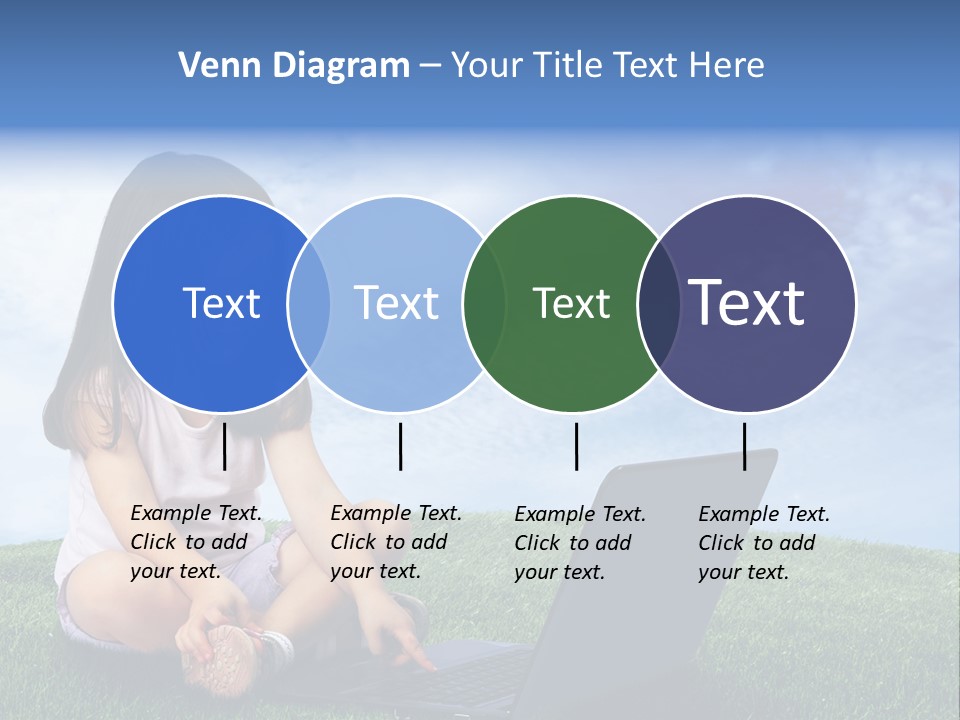 Venn Diagram – Your Title Text Here

Text

Text

Text

Text

Example Text. Click to add your text.

Example Text. Click to add your text.

Example Text. Click to add your text.

Example Text. Click to add your text.